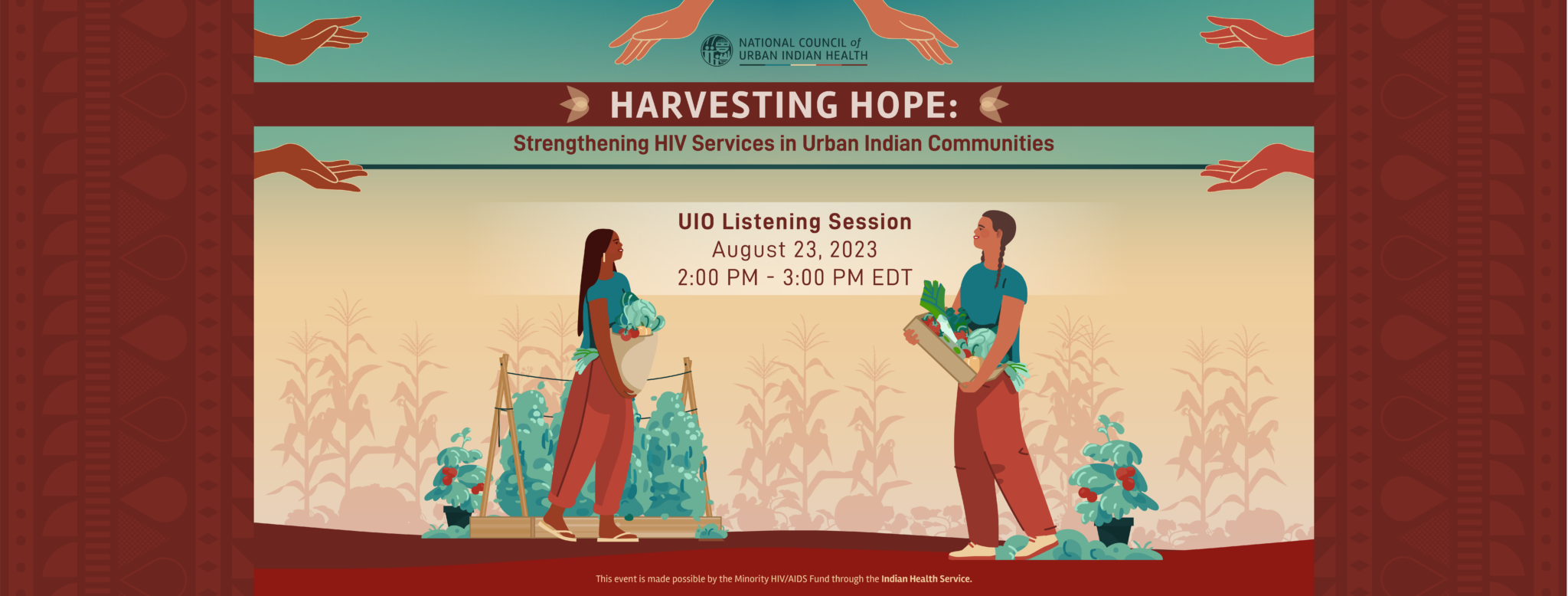 NATIONAL COUNCIL of URBAN INDIAN HEALTH

HARVESTING HOPE:

Strengthening HIV Services in Urban Indian Communities

UIO Listening Session
August 23, 2023
2:00 PM - 3:00 PM EDT

This event is made possible by the Minority HIV/AIDS Fund through the Indian Health Service.